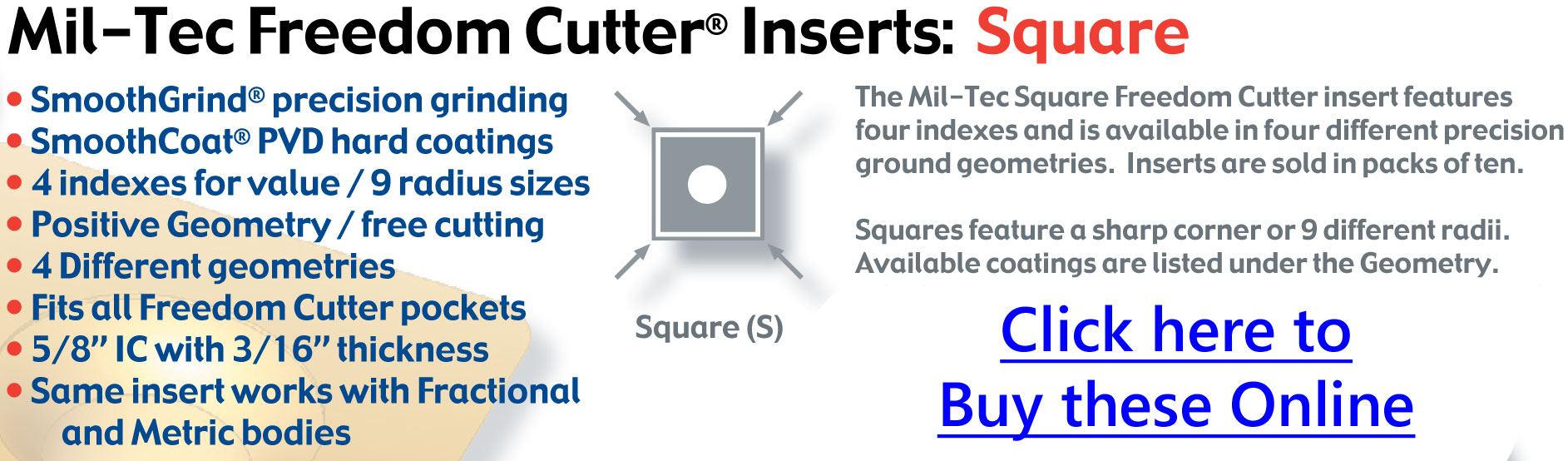 Mil-Tec Freedom Cutter® Inserts: Square

• SmoothGrind® precision grinding
• SmoothCoat® PVD hard coatings
• 4 indexes for value / 9 radius sizes
• Positive Geometry / free cutting
• 4 Different geometries
• Fits all Freedom Cutter pockets
• 5/8" IC with 3/16" thickness
• Same insert works with Fractional and Metric bodies

Square (S)

The Mil-Tec Square Freedom Cutter insert features four indexes and is available in four different precision ground geometries. Inserts are sold in packs of ten.

Squares feature a sharp corner or 9 different radii. Available coatings are listed under the Geometry.

Click here to
Buy these Online